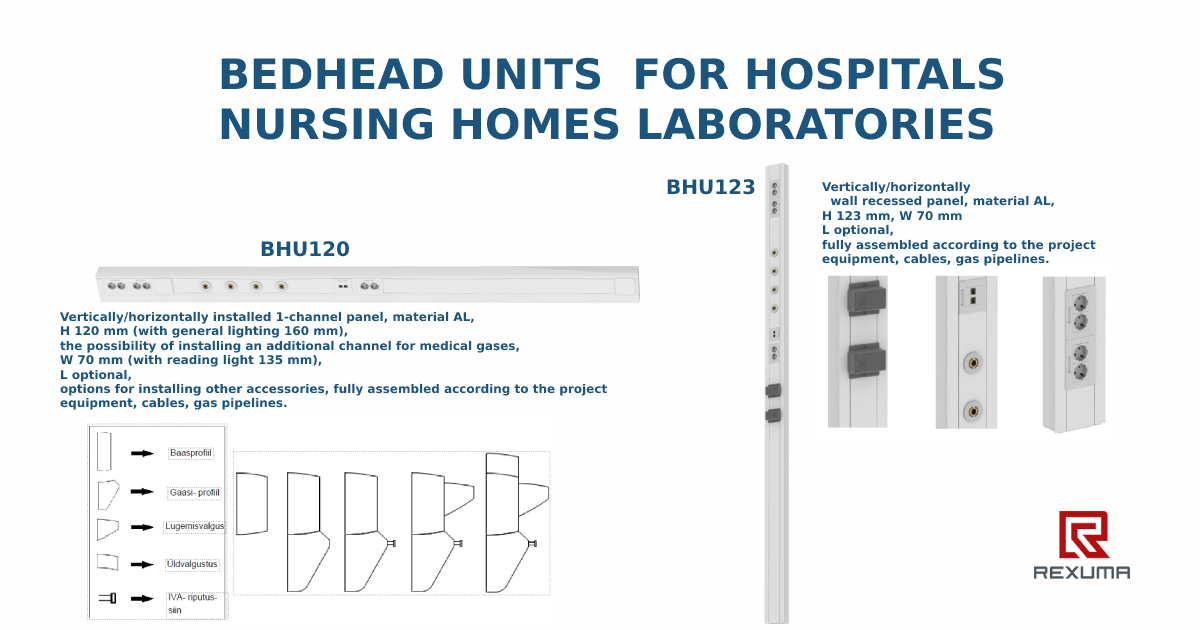 BEDHEAD UNITS FOR HOSPITALS NURSING HOMES LABORATORIES

BHU120

Vertically/horizontally installed 1-channel panel, material AL, H 120 mm (with general lighting 160 mm), the possibility of installing an additional channel for medical gases, W 70 mm (with reading light 135 mm), L optional, options for installing other accessories, fully assembled according to the project equipment, cables, gas pipelines.

Baasprofiil

Gaasi- profiil

Lugemisvalgus

Üldvalgustus

IVA- riputus-siin

BHU123

Vertically/horizontally wall recessed panel, material AL, H 123 mm, W 70 mm L optional, fully assembled according to the project equipment, cables, gas pipelines.

REXUMA